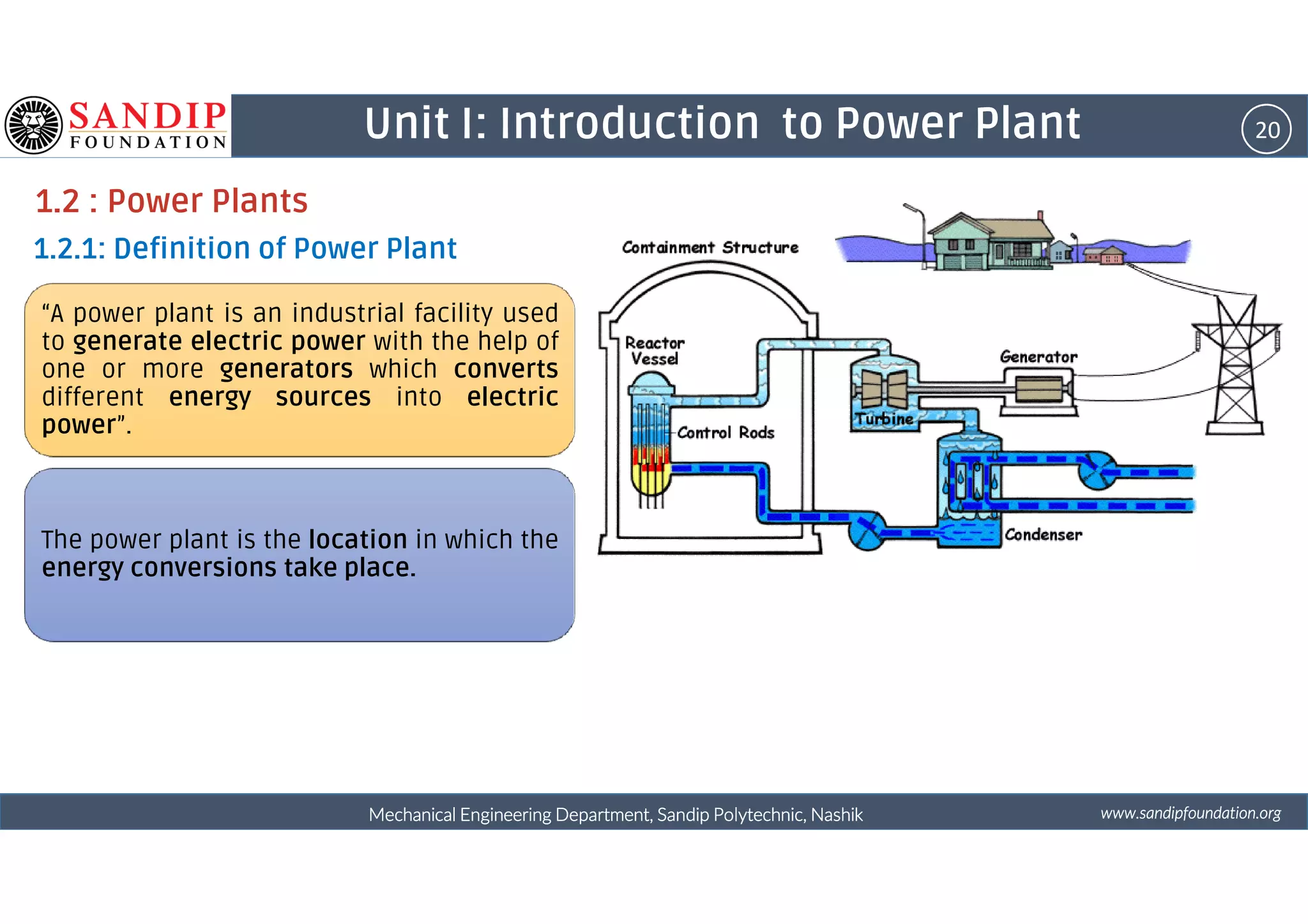 SANDIP FOUNDATION

Unit I: Introduction to Power Plant

20

1.2 : Power Plants

1.2.1: Definition of Power Plant

“A power plant is an industrial facility used to generate electric power with the help of one or more generators which converts different energy sources into electric power”.

The power plant is the location in which the energy conversions take place.

Containment Structure

Reactor Vessel

Control Rods

Turbine

Generator

Condenser

Mechanical Engineering Department, Sandip Polytechnic, Nashik

www.sandipfoundation.org